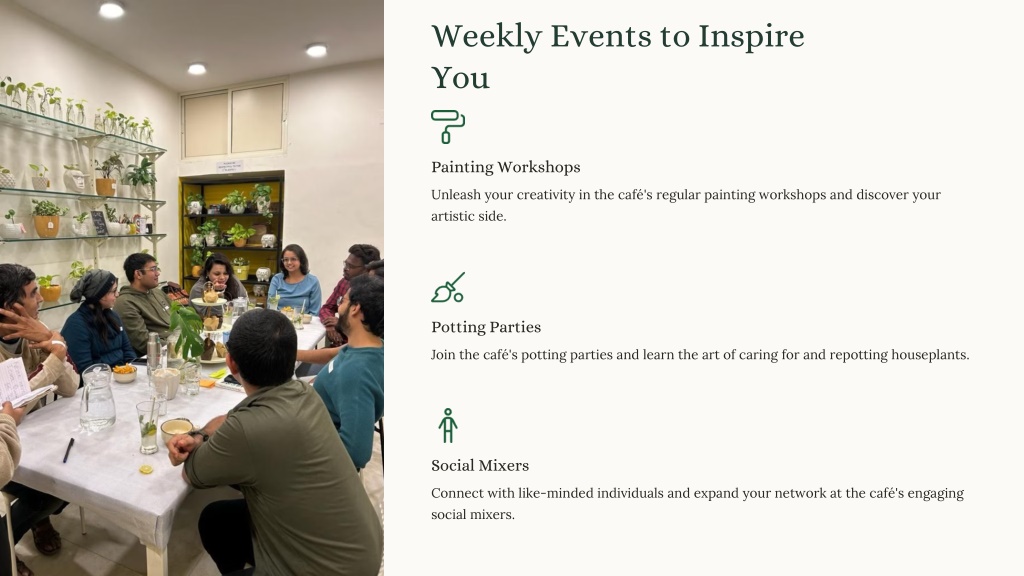 Weekly Events to Inspire You

Painting Workshops

Unleash your creativity in the café's regular painting workshops and discover your artistic side.

Potting Parties

Join the café's potting parties and learn the art of caring for and repotting houseplants.

Social Mixers

Connect with like-minded individuals and expand your network at the café's engaging social mixers.